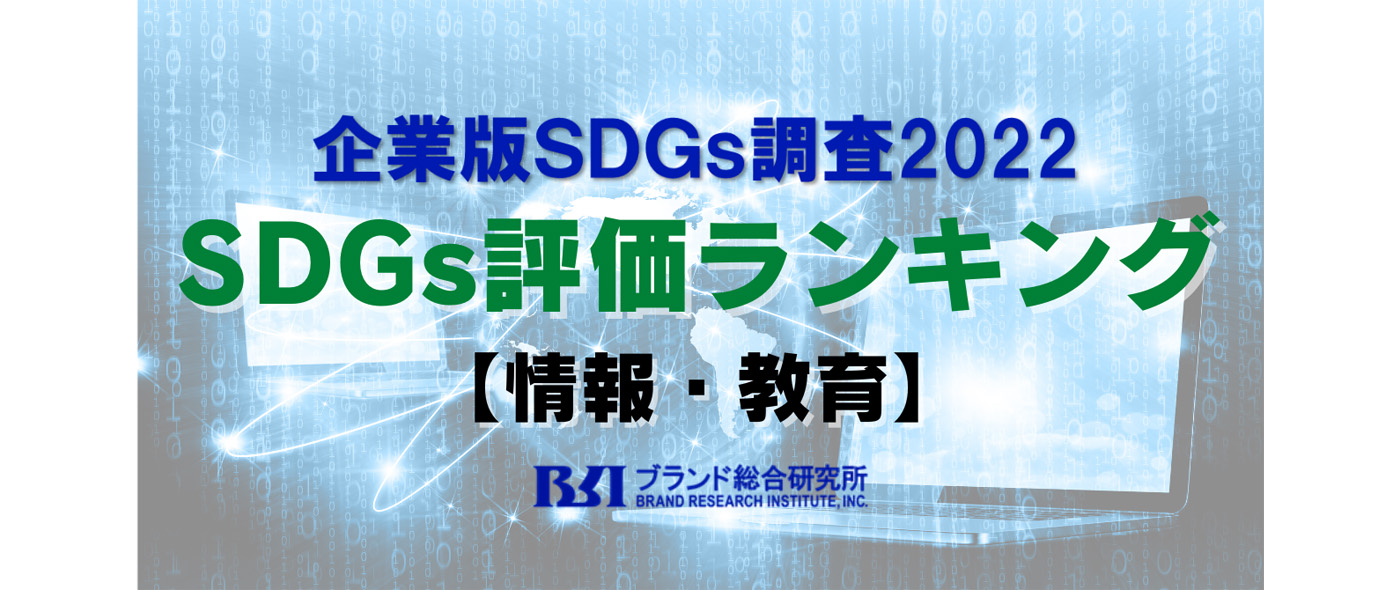 企業版SDGs調査2022
SDGs評価ランキング
【情報・教育】

BRI ブランド総合研究所
BRAND RESEARCH INSTITUTE, INC.